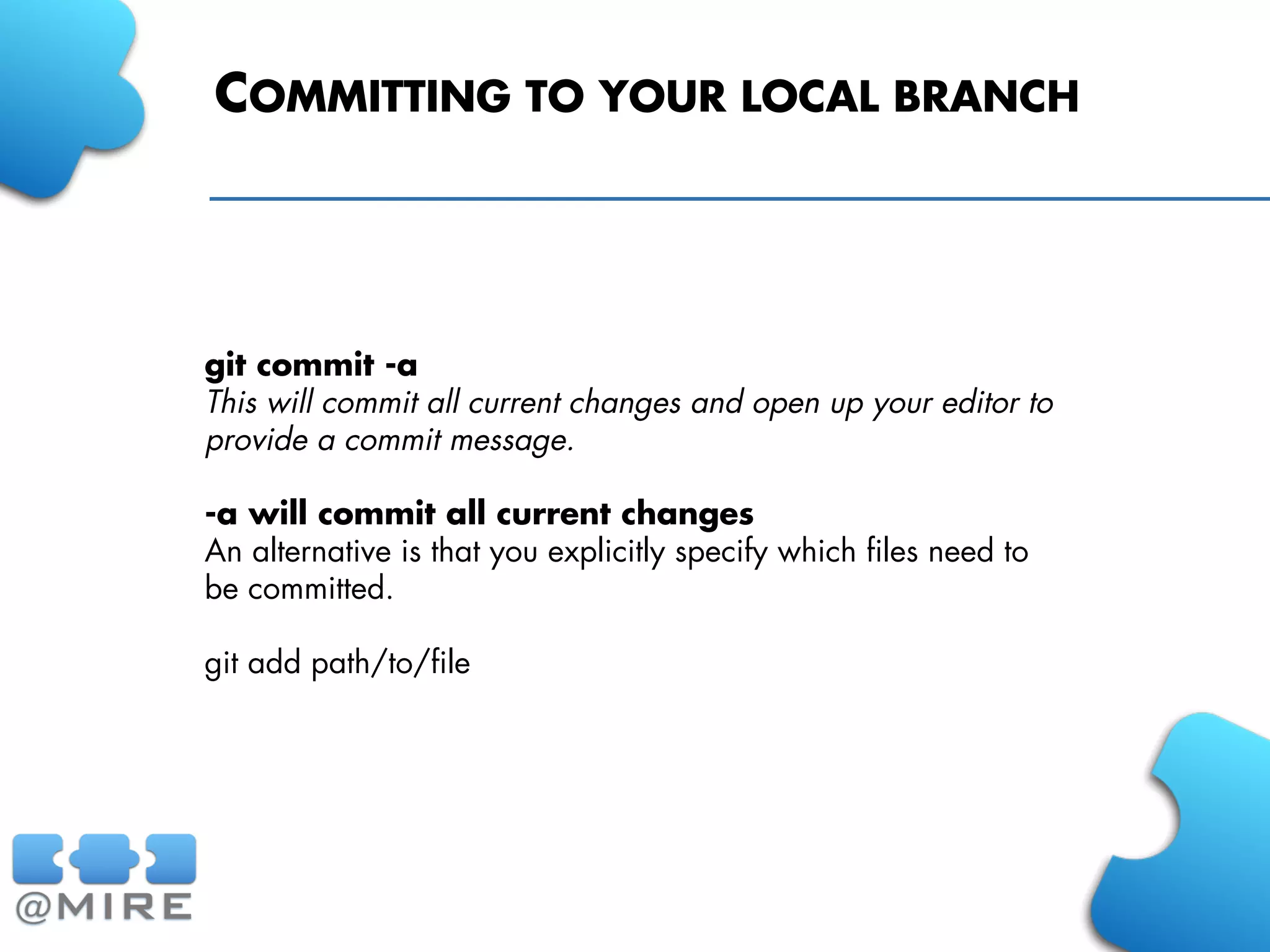 COMMITTING TO YOUR LOCAL BRANCH

git commit -a
This will commit all current changes and open up your editor to provide a commit message.

-a will commit all current changes
An alternative is that you explicitly specify which files need to be committed.

git add path/to/file

@MIRE